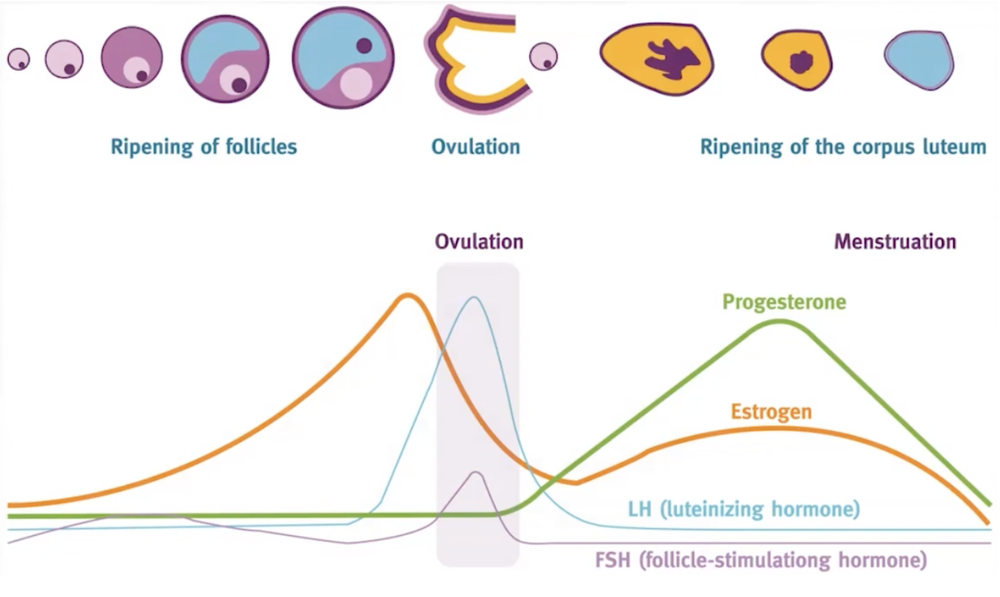 Ripening of follicles

Ovulation

Ripening of the corpus luteum

Ovulation

Menstruation

Progesterone

Estrogen

LH (luteinizing hormone)

FSH (follicle-stimulationg hormone)